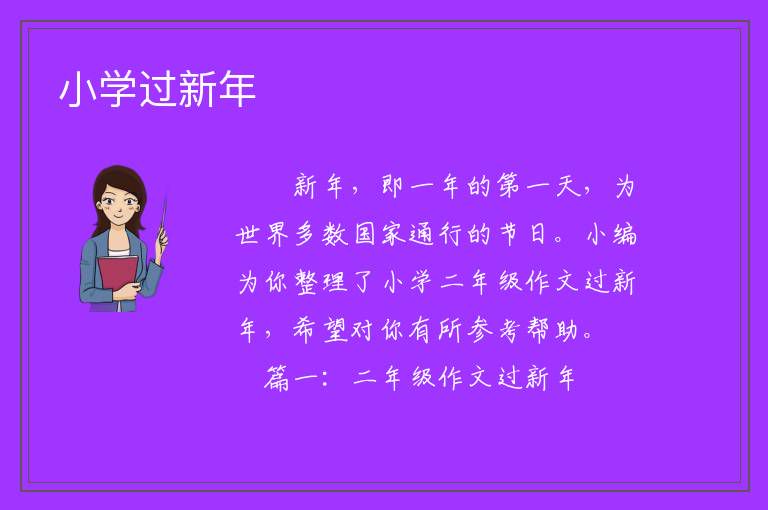 小学过新年

新年，即一年的第一天，为世界多数国家通行的节日。小编为你整理了小学二年级作文过新年，希望对你有所参考帮助。

篇一：二年级作文过新年